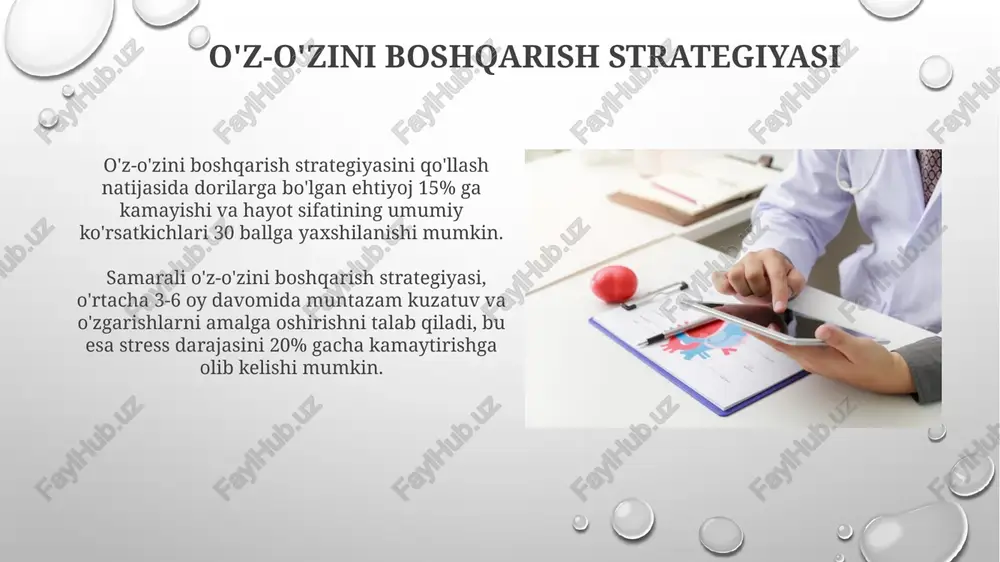 O'Z-O'ZINI BOSHQARISH STRATEGIYASI

O'z-o'zini boshqarish strategiyasini qo'llash natijasida dorilarga bo'lgan ehtiyoj 15% ga kamayishi va hayot sifatining umumiy ko'rsatkichlari 30 ballga yaxshilanishi mumkin.

Samarali o'z-o'zini boshqarish strategiyasi, o'rtacha 3-6 oy davomida muntazam kuzatuv va o'zgarishlarni amalga oshirishni talab qiladi, bu esa stress darajasini 20% gacha kamaytirishga olib kelishi mumkin.

FaylHub.uz